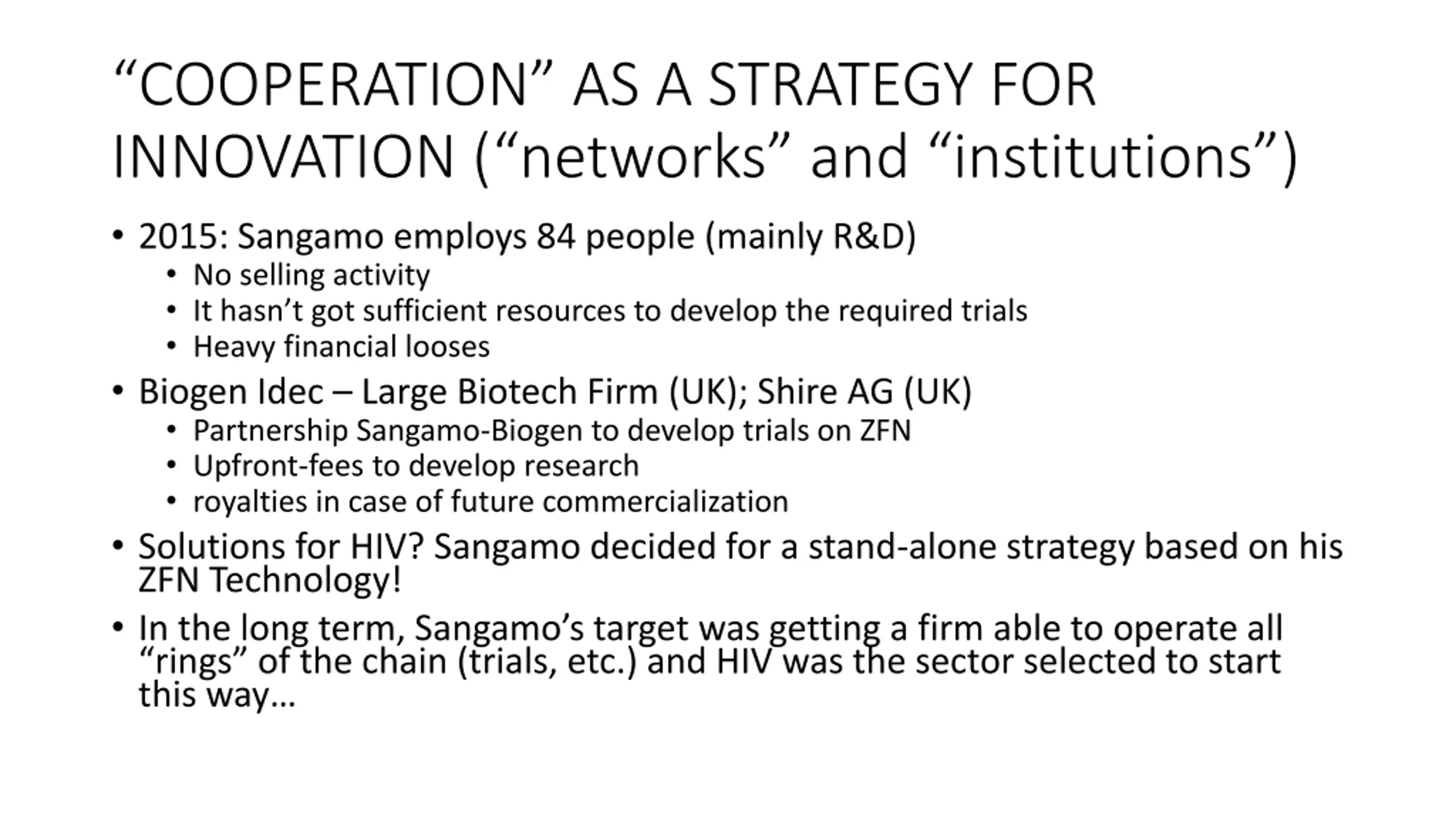 “COOPERATION” AS A STRATEGY FOR INNOVATION (“networks” and “institutions”)

• 2015: Sangamo employs 84 people (mainly R&D)
  • No selling activity
  • It hasn’t got sufficient resources to develop the required trials
  • Heavy financial looses
• Biogen Idec – Large Biotech Firm (UK); Shire AG (UK)
  • Partnership Sangamo-Biogen to develop trials on ZFN
  • Upfront-fees to develop research
  • royalties in case of future commercialization
• Solutions for HIV? Sangamo decided for a stand-alone strategy based on his ZFN Technology!
• In the long term, Sangamo’s target was getting a firm able to operate all “rings” of the chain (trials, etc.) and HIV was the sector selected to start this way…